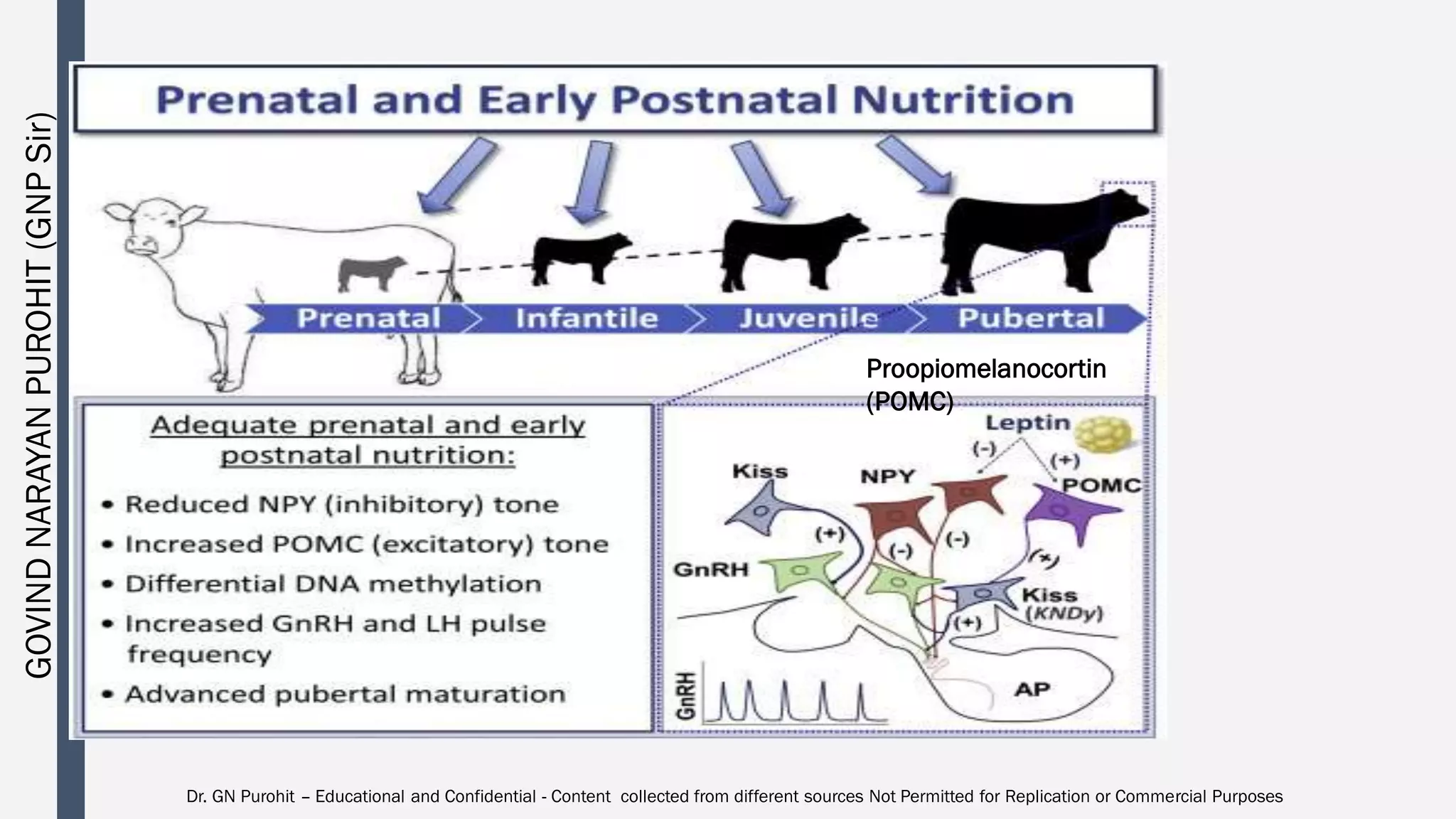 GOVIND NARAYAN PUROHIT (GNP Sir)

Prenatal and Early Postnatal Nutrition

Prenatal

Infantile

Juvenile

Pubertal

Proopiomelanocortin (POMC)

Adequate prenatal and early postnatal nutrition:

• Reduced NPY (inhibitory) tone
• Increased POMC (excitatory) tone
• Differential DNA methylation
• Increased GnRH and LH pulse frequency
• Advanced pubertal maturation

Leptin

(-)

(+)

Kiss

NPY

POMC

(+)

(-)

(-)

(+)

GnRH

Kiss (KNDy)

(+)

AP

GnRH

Dr. GN Purohit – Educational and Confidential - Content collected from different sources Not Permitted for Replication or Commercial Purposes